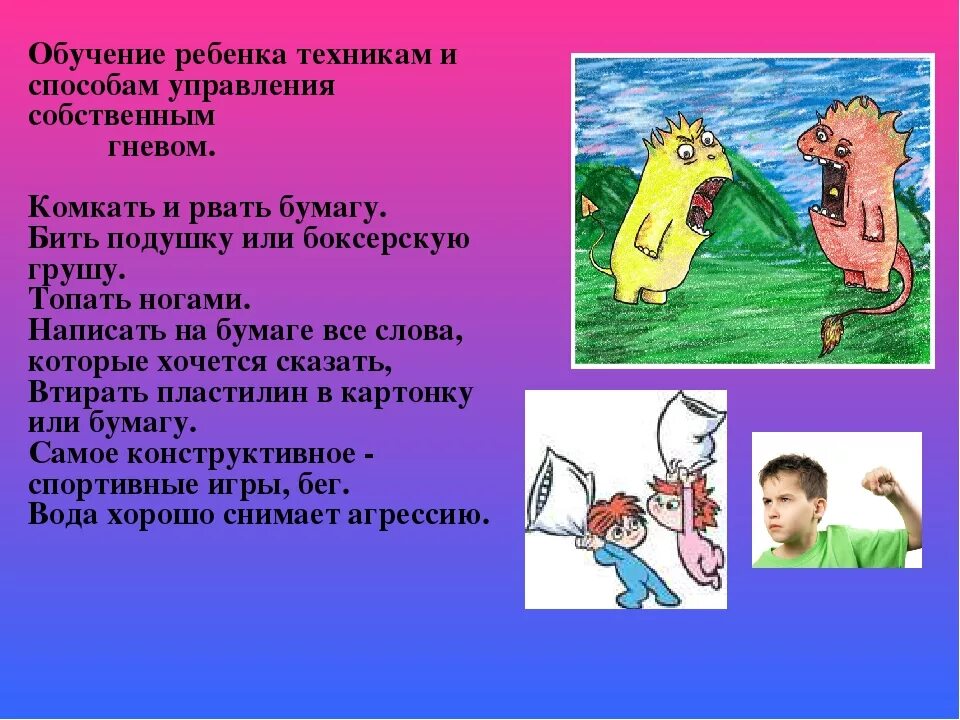 Обучение ребенка техникам и способам управления собственным
гневом.

Комкать и рвать бумагу.
Бить подушку или боксерскую грушу.
Топать ногами.
Написать на бумаге все слова, которые хочется сказать,
Втирать пластилин в картонку или бумагу.
Самое конструктивное - спортивные игры, бег.
Вода хорошо снимает агрессию.